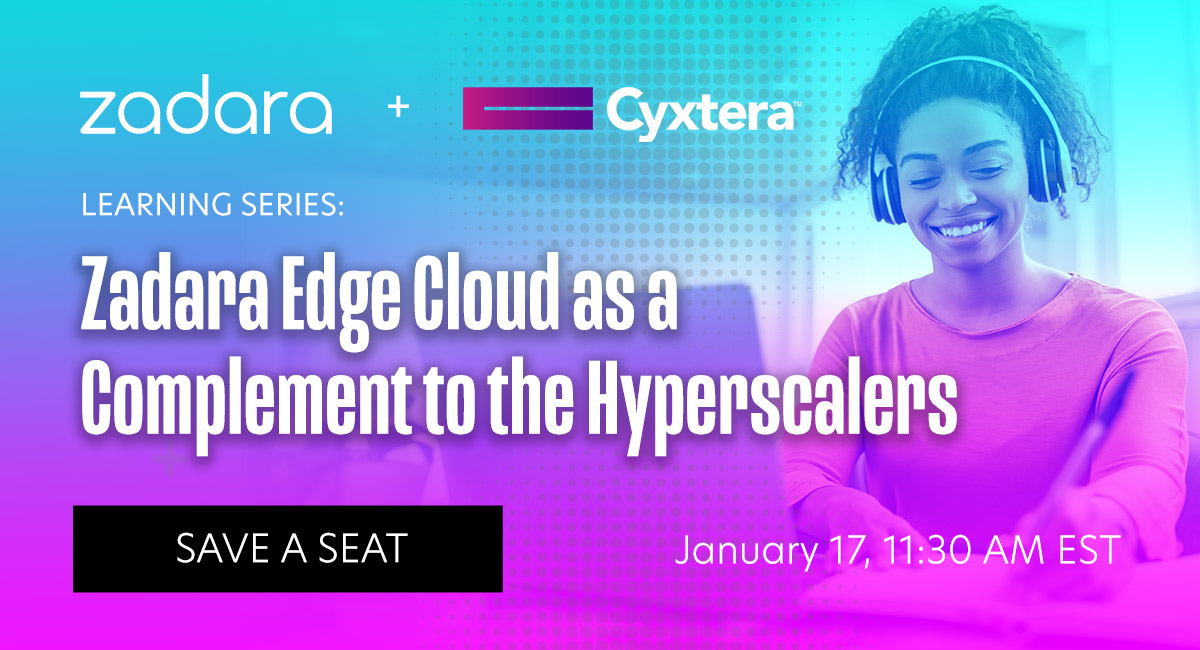 zadara + Cyxtera™

LEARNING SERIES:

Zadara Edge Cloud as a Complement to the Hyperscalers

SAVE A SEAT

January 17, 11:30 AM EST